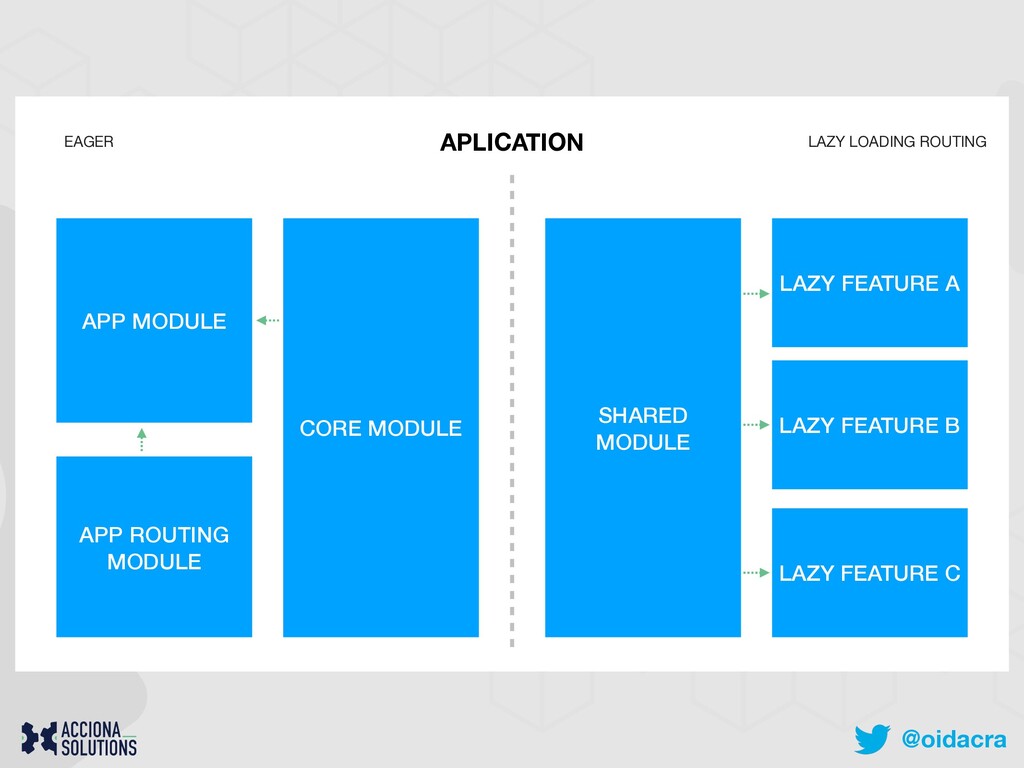 EAGER

APLICATION

LAZY LOADING ROUTING

APP MODULE

APP ROUTING MODULE

CORE MODULE

SHARED MODULE

LAZY FEATURE A

LAZY FEATURE B

LAZY FEATURE C

ACCIONA SOLUTIONS

@oidacra